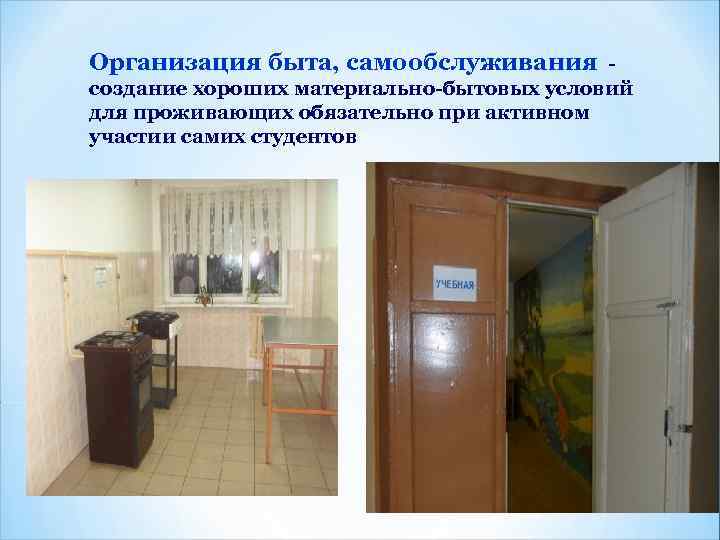 Организация быта, самообслуживания - создание хороших материально-бытовых условий для проживающих обязательно при активном участии самих студентов

УЧЕБНАЯ